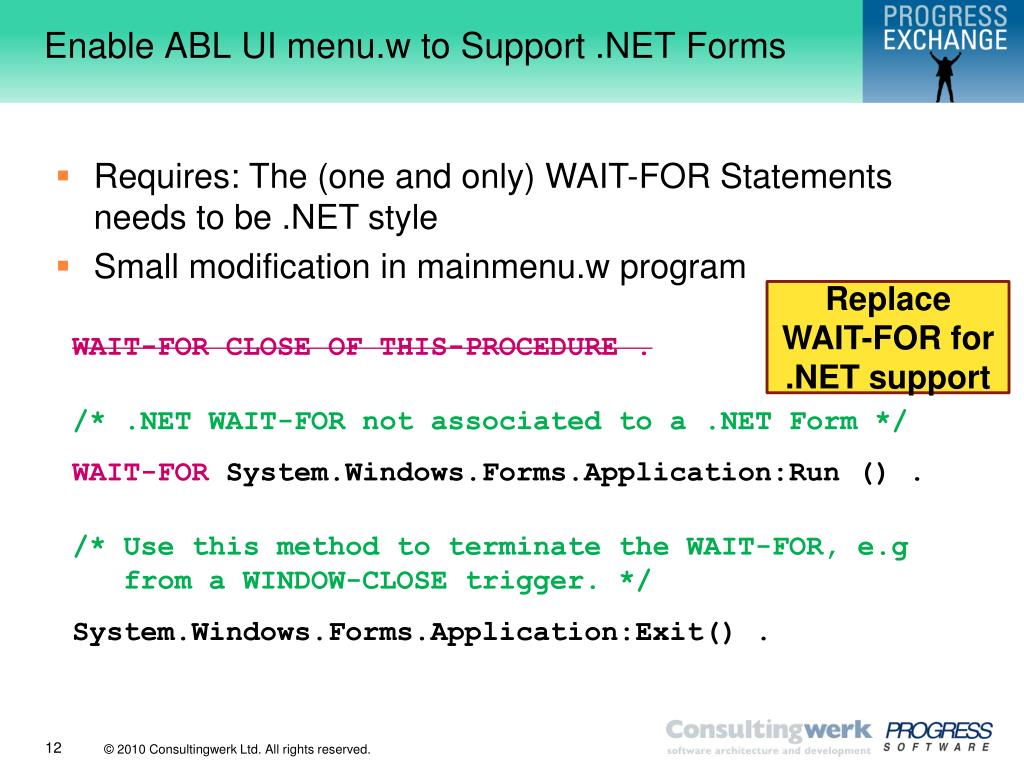 Enable ABL UI menu.w to Support .NET Forms

PROGRESS EXCHANGE

- Requires: The (one and only) WAIT-FOR Statements needs to be .NET style
- Small modification in mainmenu.w program

Replace WAIT-FOR for .NET support

WAIT-FOR CLOSE OF THIS-PROCEDURE .

/* .NET WAIT-FOR not associated to a .NET Form */

WAIT-FOR System.Windows.Forms.Application:Run () .

/* Use this method to terminate the WAIT-FOR, e.g from a WINDOW-CLOSE trigger. */

System.Windows.Forms.Application:Exit() .

12

© 2010 Consultingwerk Ltd. All rights reserved.

Consultingwerk software architecture and development

PROGRESS SOFTWARE